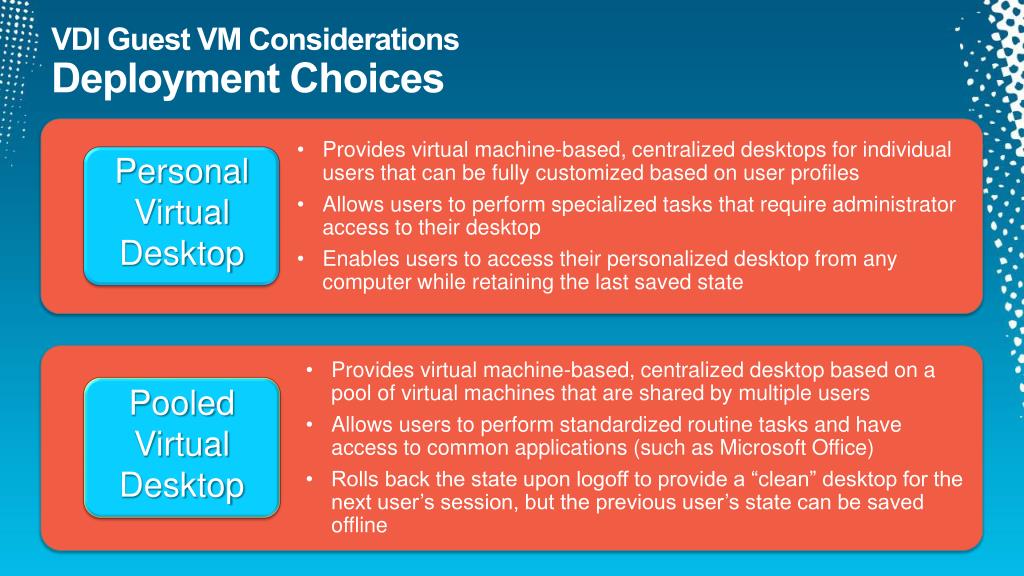 VDI Guest VM Considerations
Deployment Choices

Personal Virtual Desktop

• Provides virtual machine-based, centralized desktops for individual users that can be fully customized based on user profiles
• Allows users to perform specialized tasks that require administrator access to their desktop
• Enables users to access their personalized desktop from any computer while retaining the last saved state

Pooled Virtual Desktop

• Provides virtual machine-based, centralized desktop based on a pool of virtual machines that are shared by multiple users
• Allows users to perform standardized routine tasks and have access to common applications (such as Microsoft Office)
• Rolls back the state upon logoff to provide a “clean” desktop for the next user’s session, but the previous user’s state can be saved offline